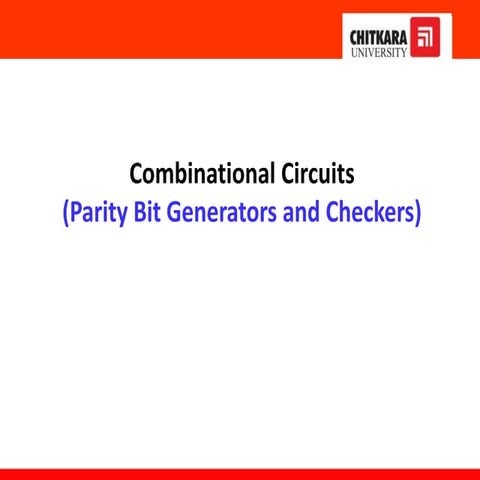 CHITKARA
UNIVERSITY

Combinational Circuits
(Parity Bit Generators and Checkers)